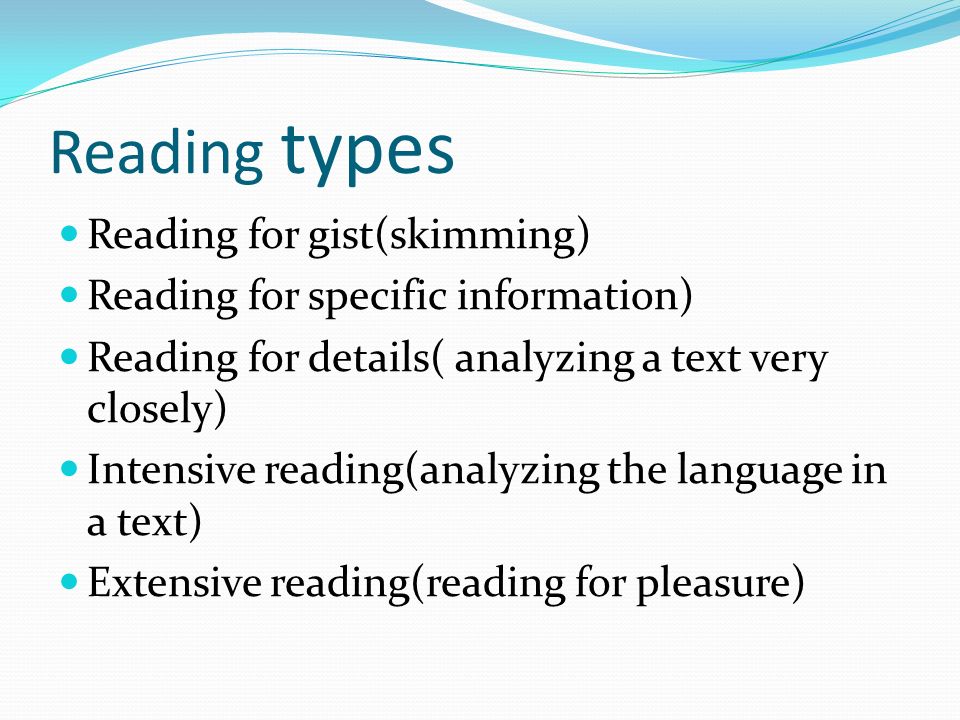 Reading types

- Reading for gist(skimming)
- Reading for specific information)
- Reading for details( analyzing a text very closely)
- Intensive reading(analyzing the language in a text)
- Extensive reading(reading for pleasure)